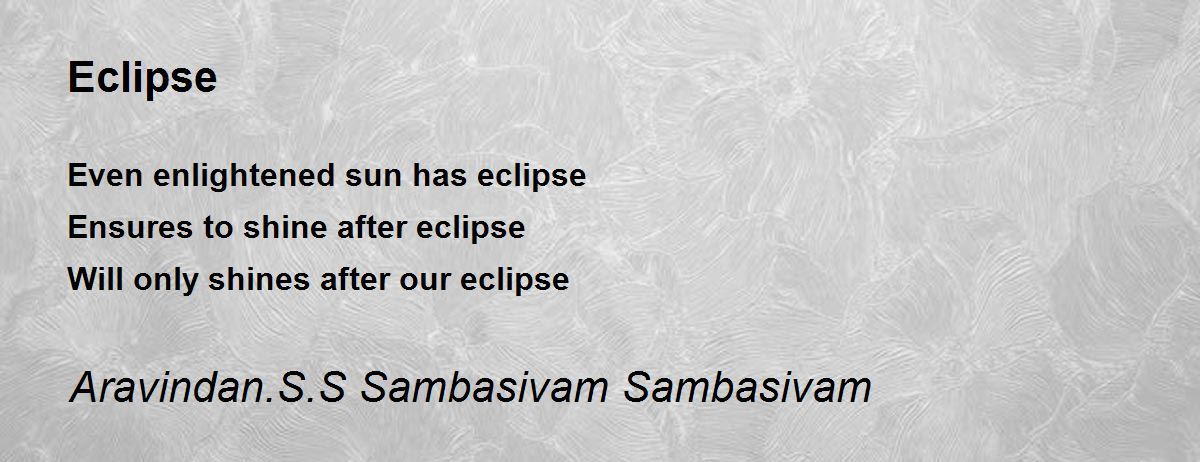 Eclipse

Even enlightened sun has eclipse
Ensures to shine after eclipse
Will only shines after our eclipse

Aravindan.S.S Sambasivam Sambasivam